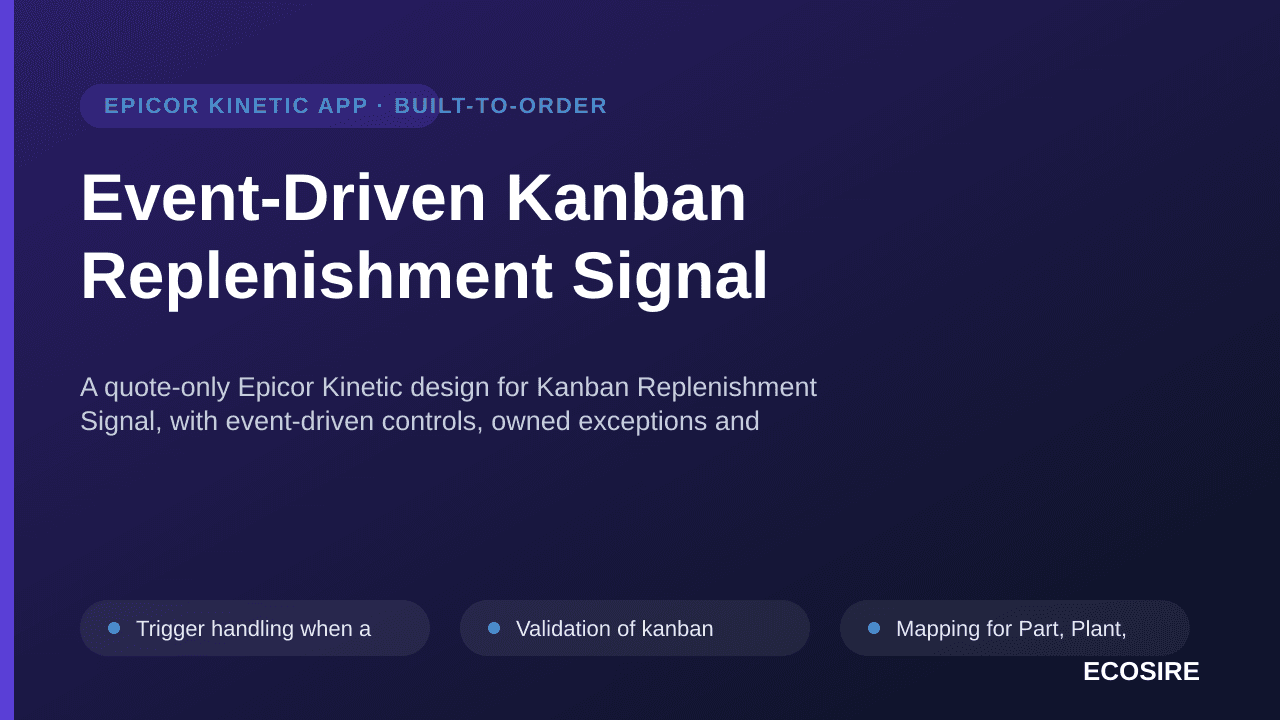 EPICOR KINETIC APP · BUILT-TO-ORDER

Event-Driven Kanban Replenishment Signal

A quote-only Epicor Kinetic design for Kanban Replenishment Signal, with event-driven controls, owned exceptions and

Trigger handling when a

Validation of kanban

Mapping for Part, Plant,

ECOSIRE